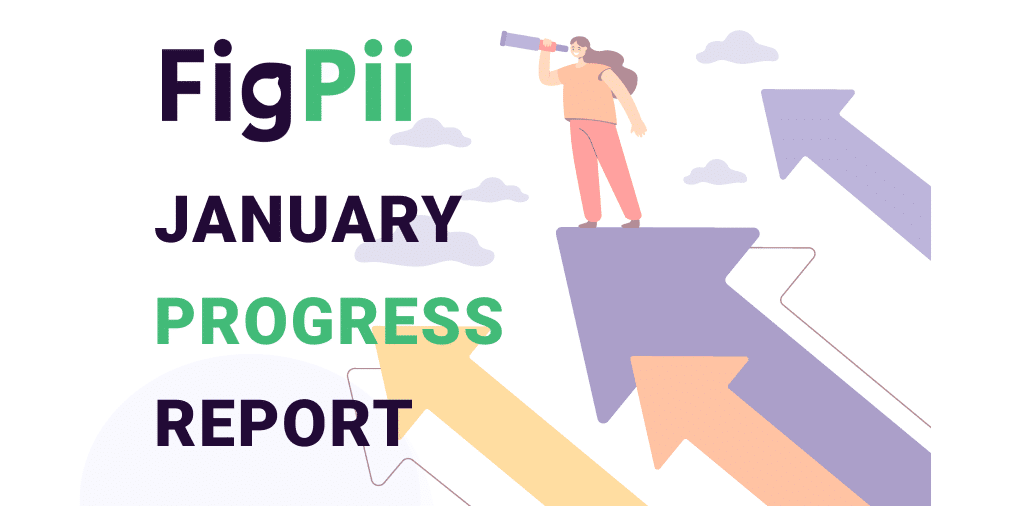 FigPii

JANUARY
PROGRESS
REPORT